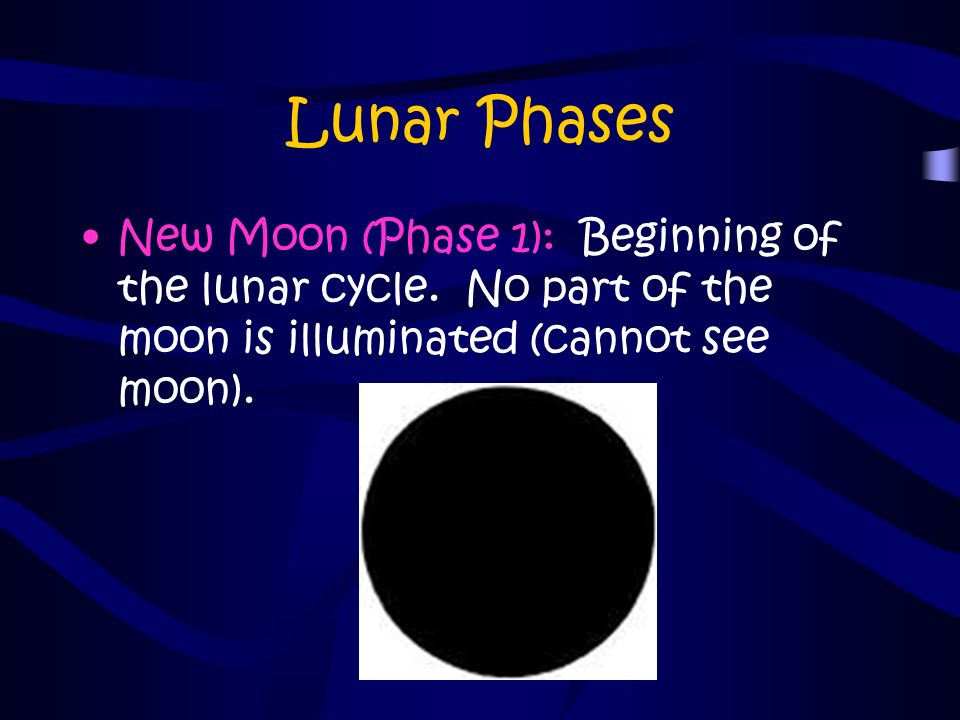 Lunar Phases

• New Moon (Phase 1): Beginning of the lunar cycle. No part of the moon is illuminated (cannot see moon).